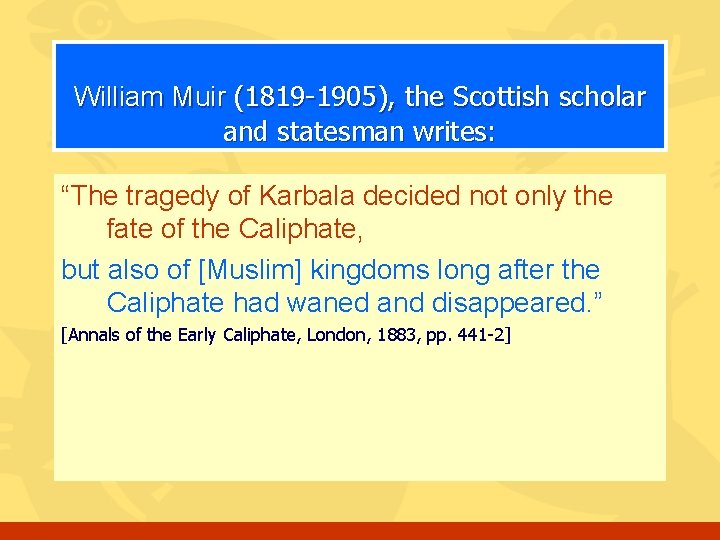 William Muir (1819-1905), the Scottish scholar and statesman writes:

“The tragedy of Karbala decided not only the fate of the Caliphate,

but also of [Muslim] kingdoms long after the Caliphate had waned and disappeared.”

[Annals of the Early Caliphate, London, 1883, pp. 441-2]